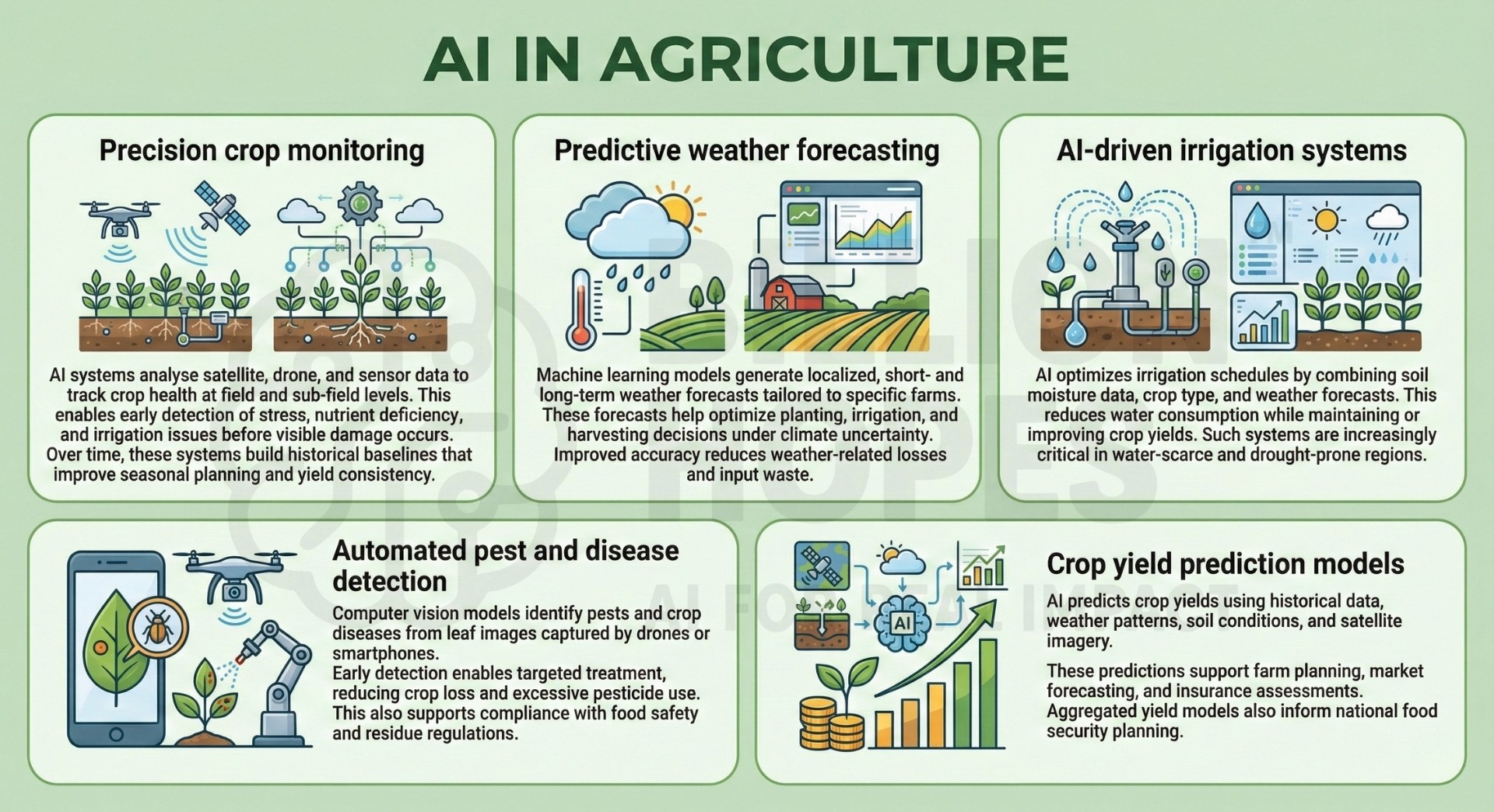 AI IN AGRICULTURE

Precision crop monitoring

AI systems analyse satellite, drone, and sensor data to track crop health at field and sub-field levels. This enables early detection of stress, nutrient deficiency, and irrigation issues before visible damage occurs. Over time, these systems build historical baselines that improve seasonal planning and yield consistency.

Predictive weather forecasting

Machine learning models generate localized, short- and long-term weather forecasts tailored to specific farms. These forecasts help optimize planting, irrigation, and harvesting decisions under climate uncertainty. Improved accuracy reduces weather-related losses and input waste.

AI-driven irrigation systems

AI optimizes irrigation schedules by combining soil moisture data, crop type, and weather forecasts. This reduces water consumption while maintaining or improving crop yields. Such systems are increasingly critical in water-scarce and drought-prone regions.

Automated pest and disease detection

Computer vision models identify pests and crop diseases from leaf images captured by drones or smartphones.
Early detection enables targeted treatment, reducing crop loss and excessive pesticide use. This also supports compliance with food safety and residue regulations.

AI

Crop yield prediction models

AI predicts crop yields using historical data, weather patterns, soil conditions, and satellite imagery.

These predictions support farm planning, market forecasting, and insurance assessments. Aggregated yield models also inform national food security planning.

BILLION HOPES
AI FOR REAL IMPACT